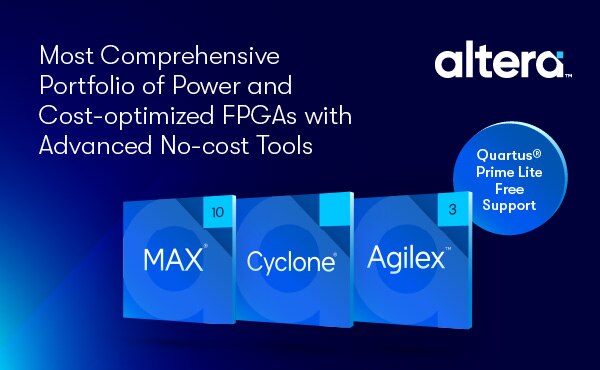 Most Comprehensive Portfolio of Power and Cost-optimized FPGAs with Advanced No-cost Tools

altera™

Quartus® Prime Lite Free Support

10

MAX®

Cyclone®

3

Agilex™